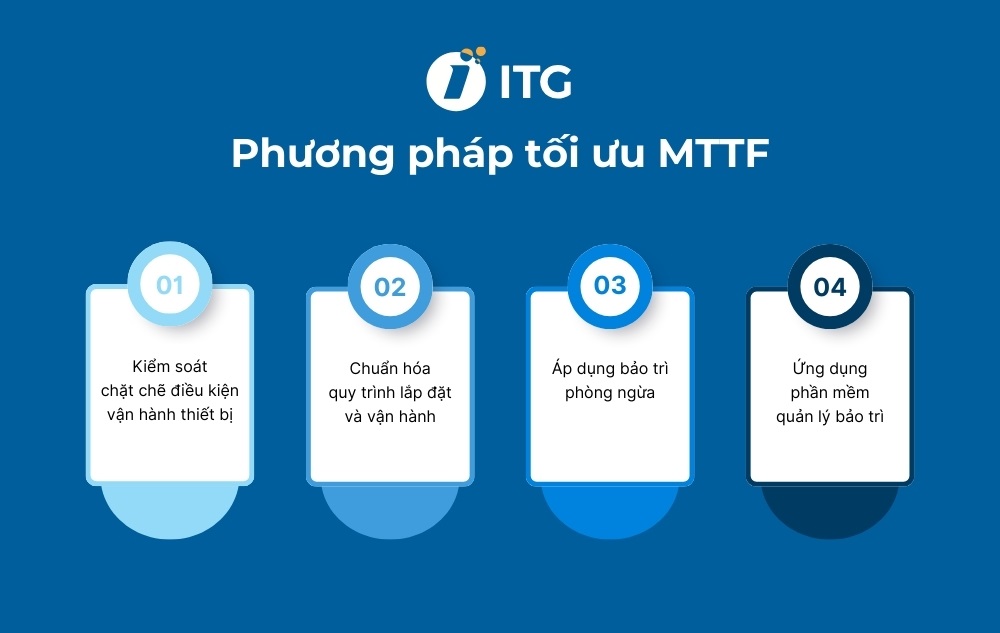 ITG

Phương pháp tối ưu MTTF

01

Kiểm soát chặt chẽ điều kiện vận hành thiết bị

02

Chuẩn hóa quy trình lắp đặt và vận hành

03

Áp dụng bảo trì phòng ngừa

04

Ứng dụng phần mềm quản lý bảo trì